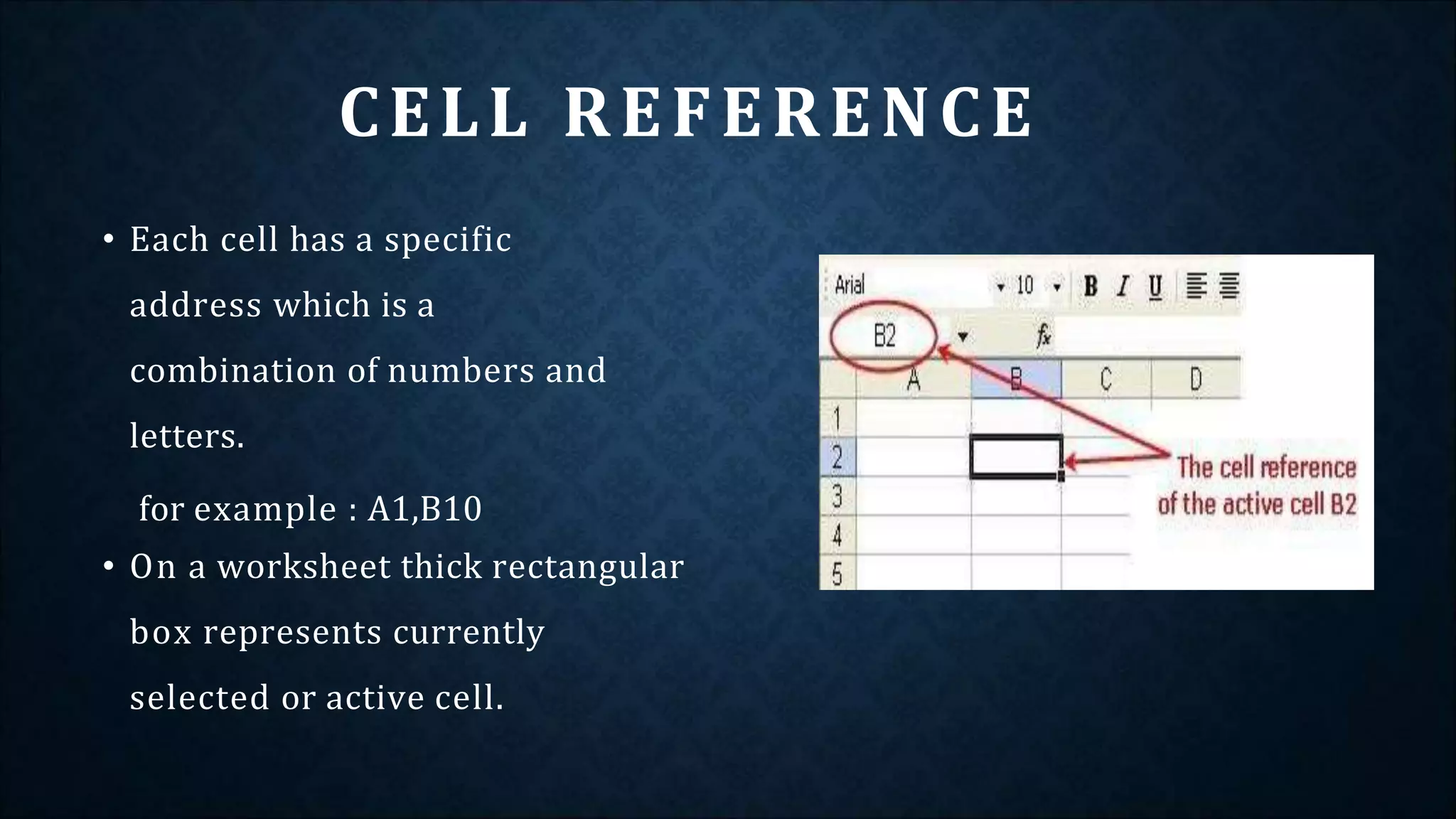 CELL REFERENCE

• Each cell has a specific address which is a combination of numbers and letters.

for example : A1,B10

• On a worksheet thick rectangular box represents currently selected or active cell.

Arial 10 B I U

B2 fx

A B C D

1
2
3
4
5

The cell reference of the active cell B2